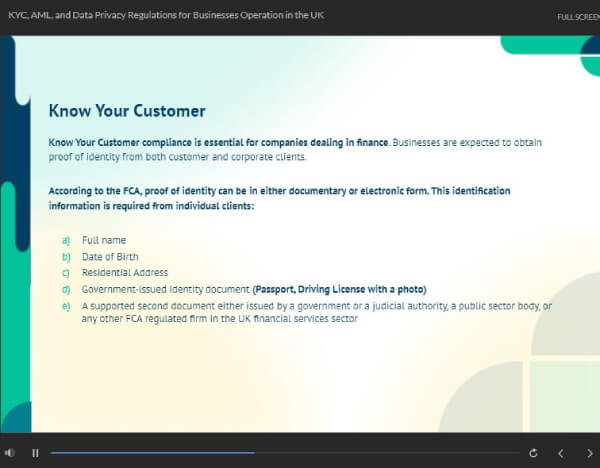 KYC, AML, and Data Privacy Regulations for Businesses Operation in the UK

FULL SCREEN

Know Your Customer

Know Your Customer compliance is essential for companies dealing in finance. Businesses are expected to obtain proof of identity from both customer and corporate clients.

According to the FCA, proof of identity can be in either documentary or electronic form. This identification information is required from individual clients:

a) Full name
b) Date of Birth
c) Residential Address
d) Government-issued identity document (Passport, Driving License with a photo)
e) A supported second document either issued by a government or a judicial authority, a public sector body, or any other FCA regulated firm in the UK financial services sector